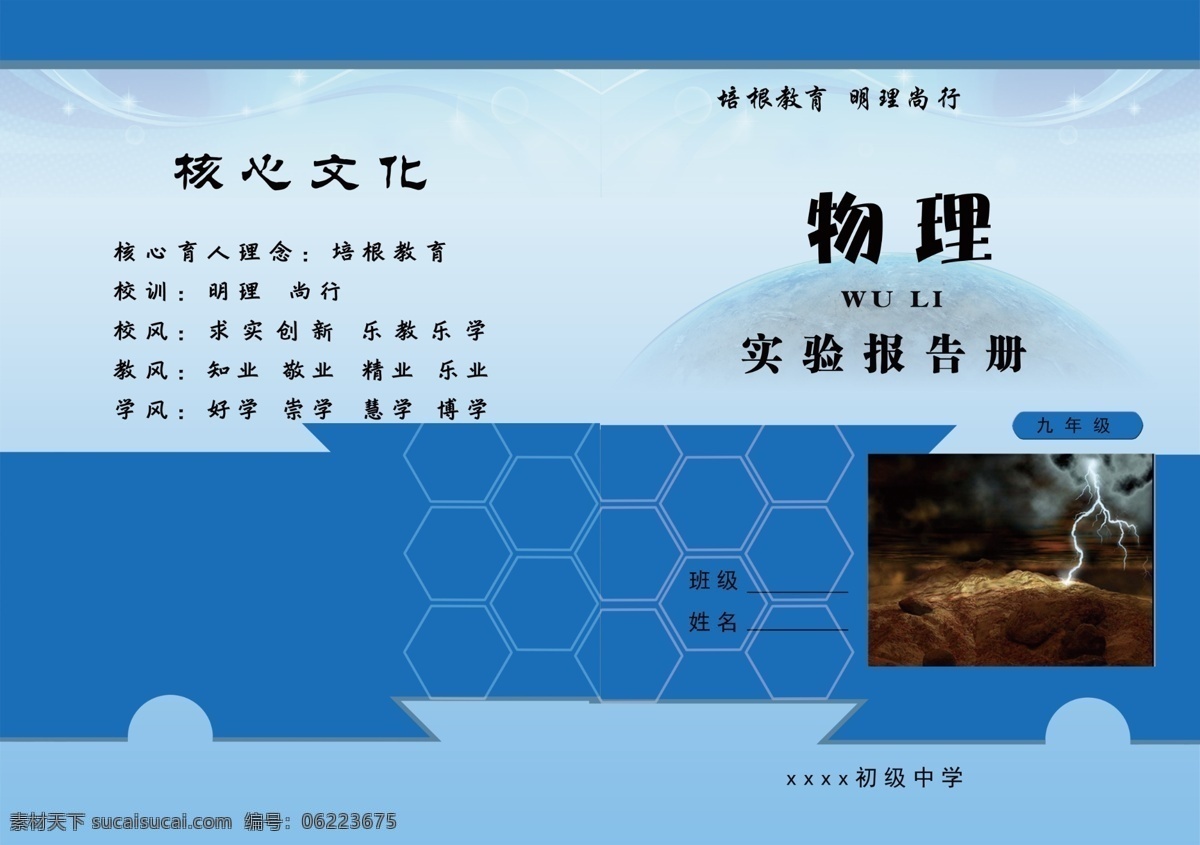 核心文化

核心育人理念：培根教育
校训：明理 尚行
校风：求实创新 乐教乐学
教风：知业 敬业 精业 乐业
学风：好学 崇学 慧学 博学

培根教育 明理尚行

物理
WU LI
实验报告册

九年级

班级
姓名

xxxx初级中学

素材天下 sucaisucai.com 编号：06223675